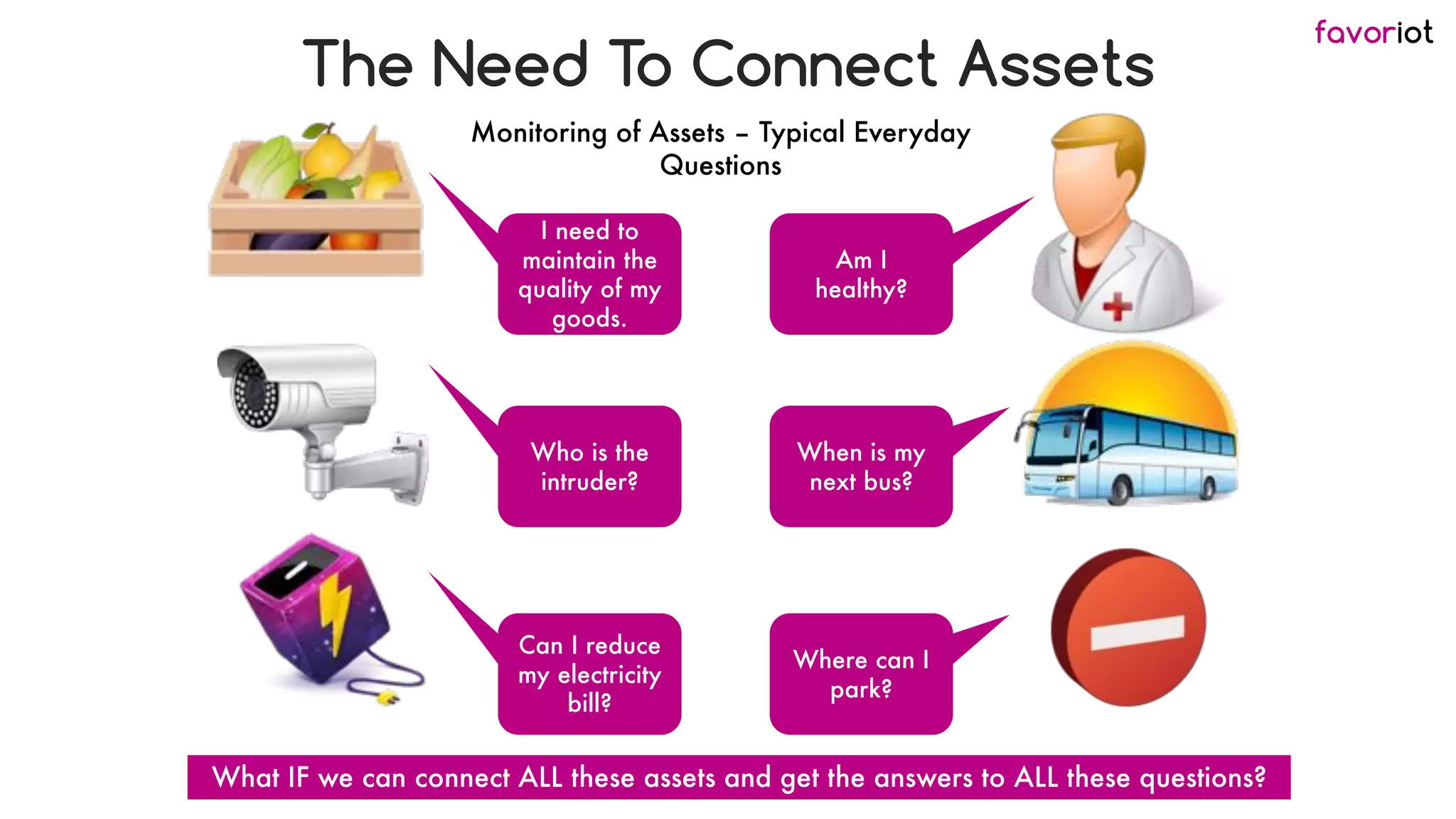 favoriot

The Need To Connect Assets

Monitoring of Assets – Typical Everyday Questions

I need to maintain the quality of my goods.

Am I healthy?

Who is the intruder?

When is my next bus?

Can I reduce my electricity bill?

Where can I park?

What IF we can connect ALL these assets and get the answers to ALL these questions?